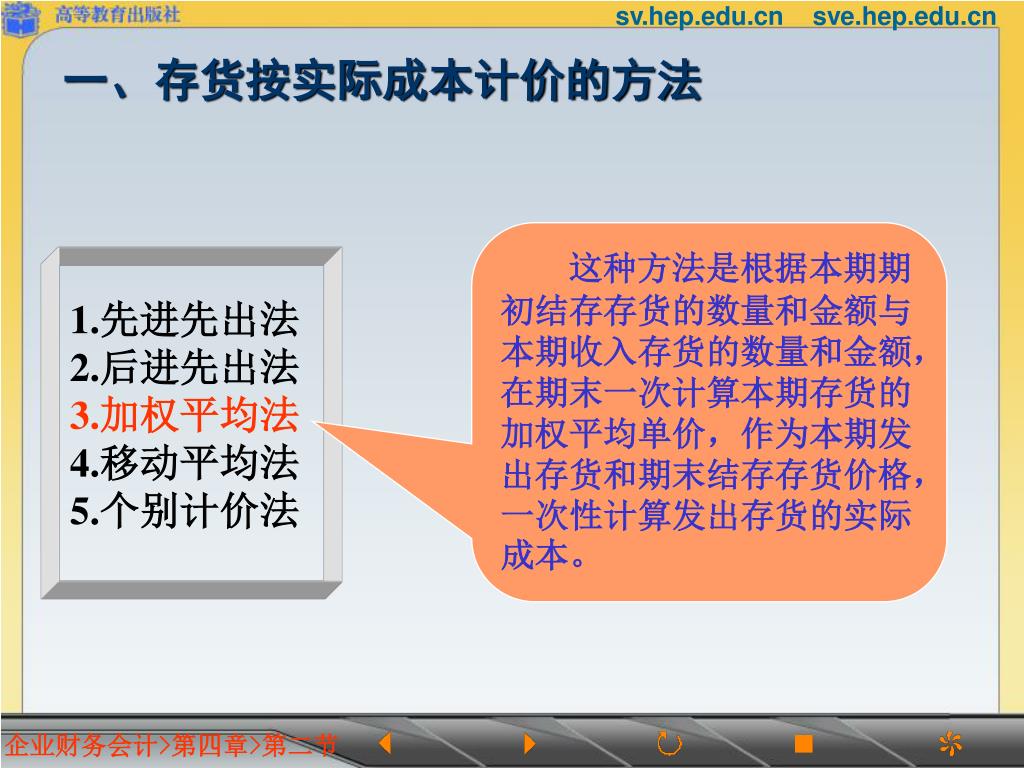 高等教育出版社

sv.hep.edu.cn sve.hep.edu.cn

一、存货按实际成本计价的方法

1.先进先出法
2.后进先出法
3.加权平均法
4.移动平均法
5.个别计价法

这种方法是根据本期期初结存存货的数量和金额与本期收入存货的数量和金额，在期末一次计算本期存货的加权平均单价，作为本期发出存货和期末结存存货价格，一次性计算发出存货的实际成本。

企业财务会计>第四章>第二节